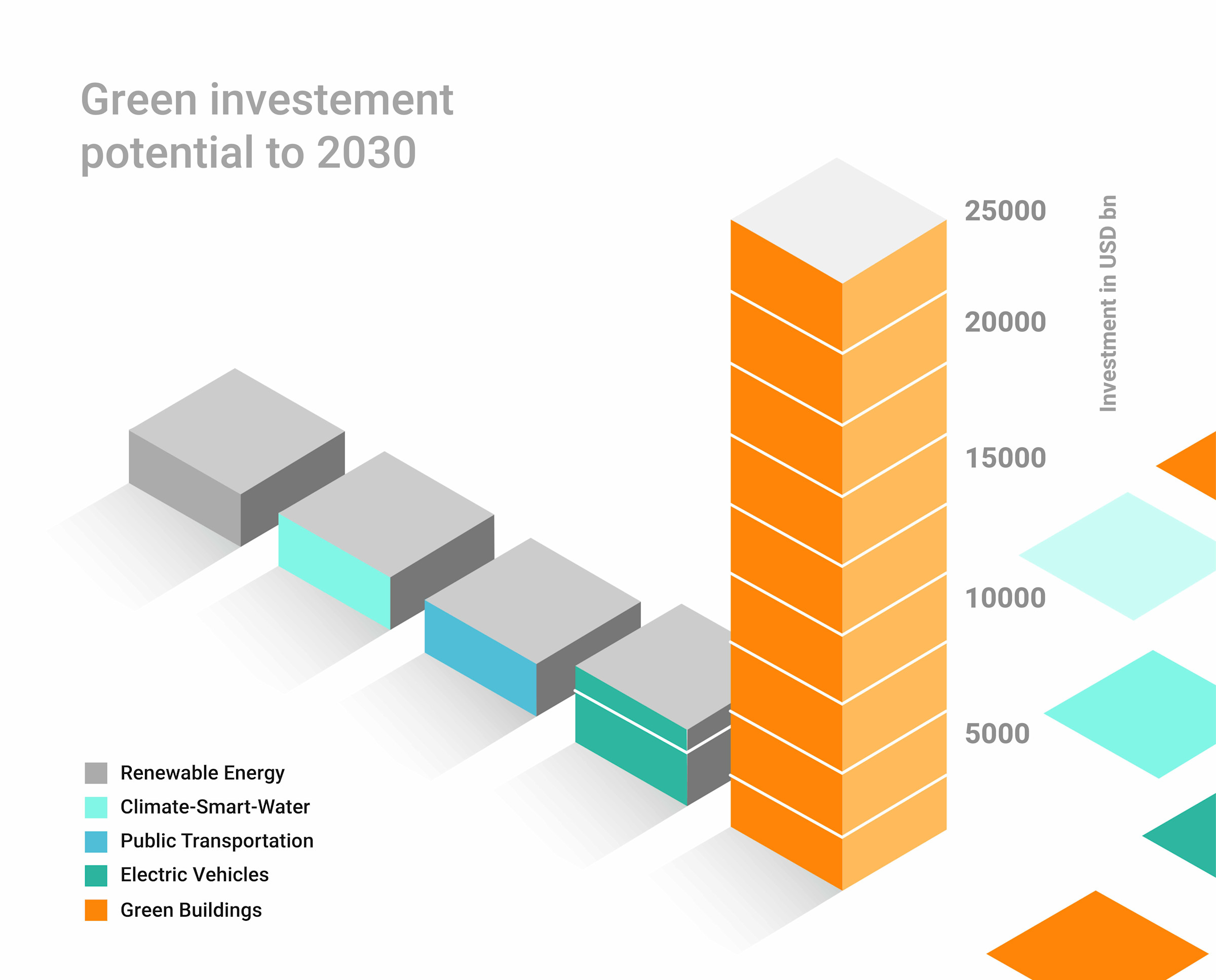 Green investement potential to 2030

25000
20000
15000
10000
5000

Investment in USD bn

Renewable Energy
Climate-Smart-Water
Public Transportation
Electric Vehicles
Green Buildings